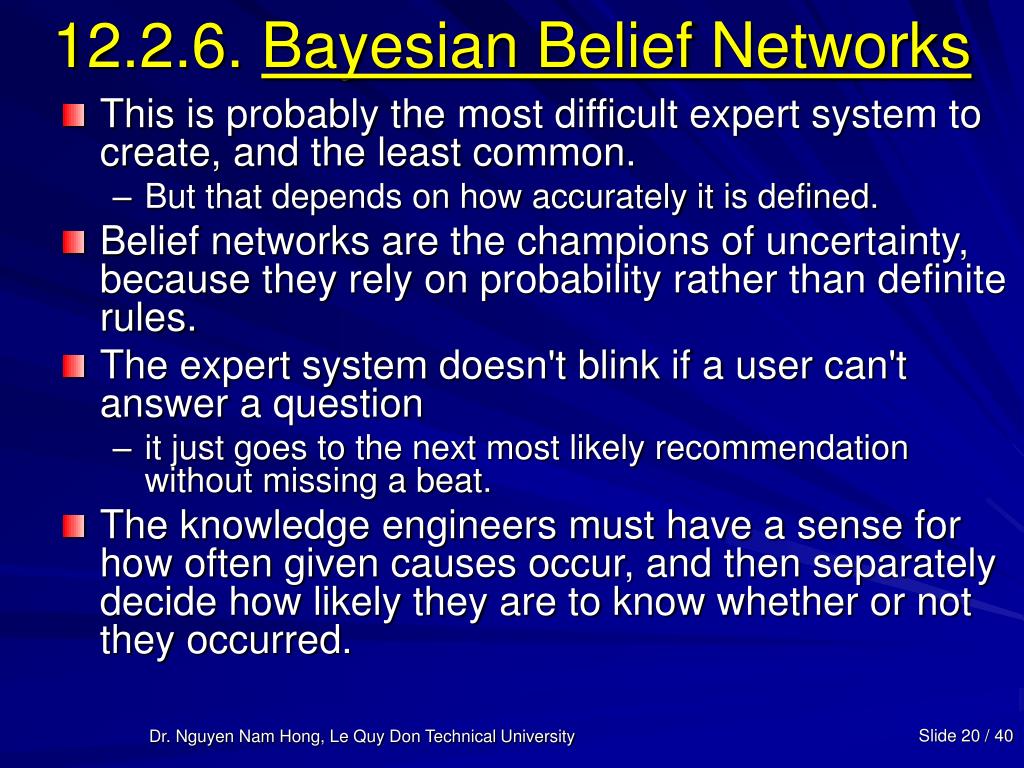 12.2.6. Bayesian Belief Networks

This is probably the most difficult expert system to create, and the least common.

– But that depends on how accurately it is defined.

Belief networks are the champions of uncertainty, because they rely on probability rather than definite rules.

The expert system doesn't blink if a user can't answer a question

– it just goes to the next most likely recommendation without missing a beat.

The knowledge engineers must have a sense for how often given causes occur, and then separately decide how likely they are to know whether or not they occurred.

Dr. Nguyen Nam Hong, Le Quy Don Technical University

Slide 20 / 40